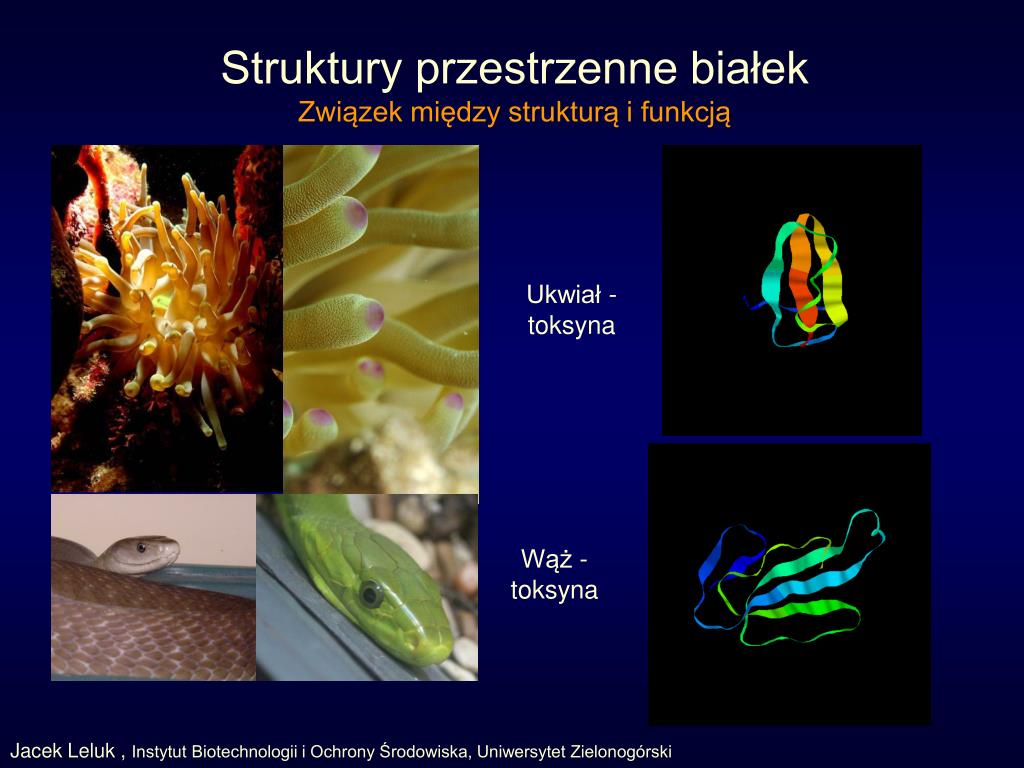 Struktury przestrzenne białek
Związek między strukturą i funkcją

Ukwiał - toksyna

Wąż - toksyna

Jacek Leluk , Instytut Biotechnologii i Ochrony Środowiska, Uniwersytet Zielonogórski